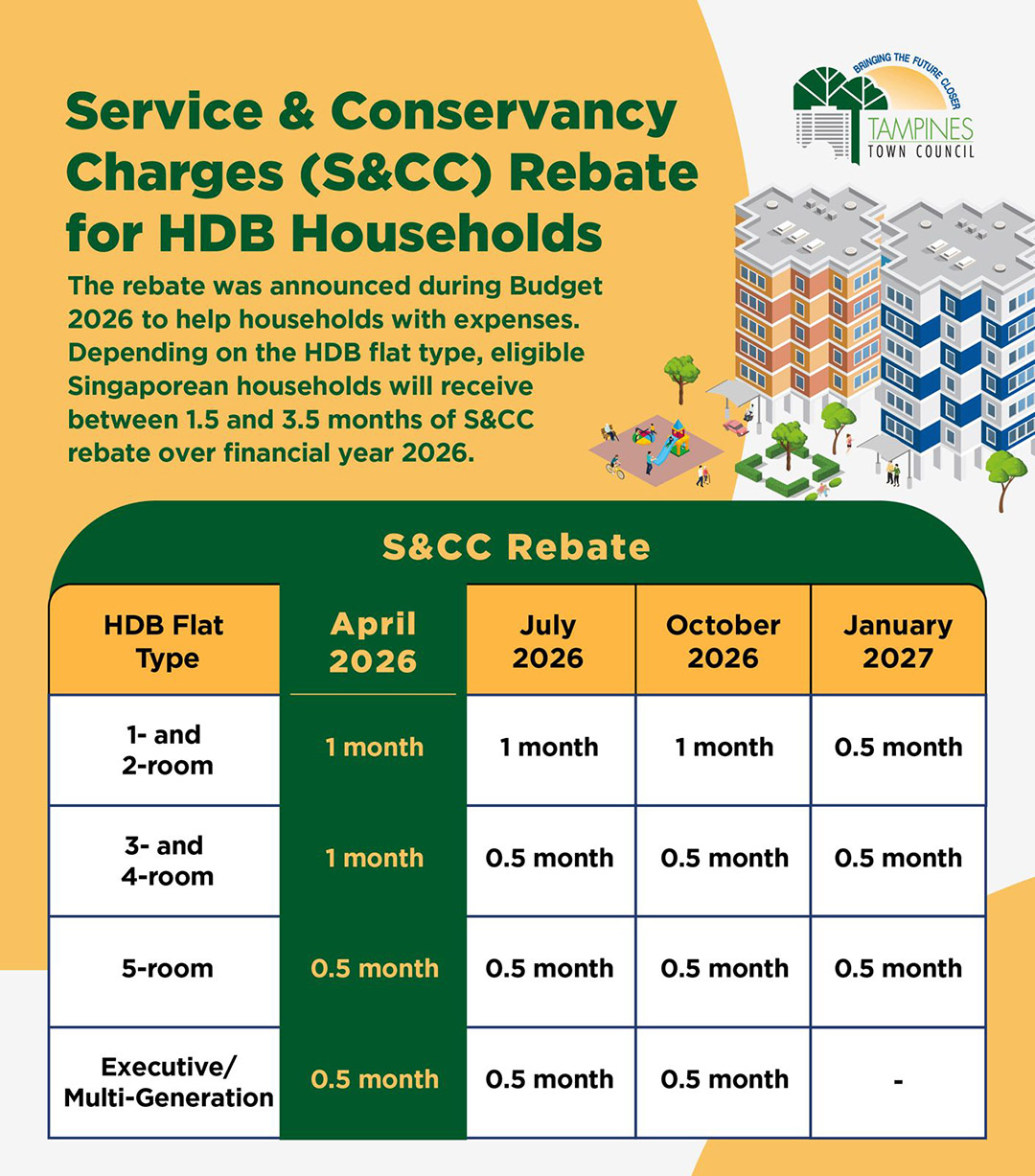 BRINGING THE FUTURE CLOSER
TAMPINES
TOWN COUNCIL

Service & Conservancy Charges (S&CC) Rebate for HDB Households

The rebate was announced during Budget 2026 to help households with expenses. Depending on the HDB flat type, eligible Singaporean households will receive between 1.5 and 3.5 months of S&CC rebate over financial year 2026.

S&CC Rebate

| HDB Flat Type | April 2026 | July 2026 | October 2026 | January 2027 |
|---|---|---|---|---|
| 1- and 2-room | 1 month | 1 month | 1 month | 0.5 month |
| 3- and 4-room | 1 month | 0.5 month | 0.5 month | 0.5 month |
| 5-room | 0.5 month | 0.5 month | 0.5 month | 0.5 month |
| Executive/ Multi-Generation | 0.5 month | 0.5 month | 0.5 month | - |